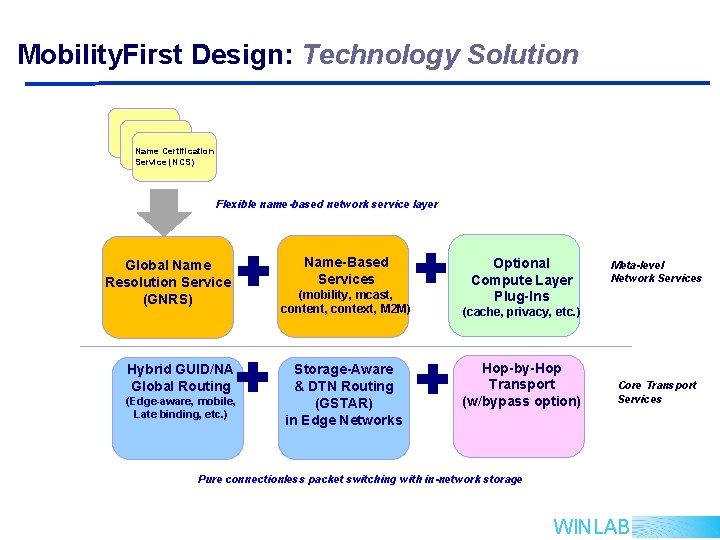 MobilityFirst Design: Technology Solution

Name Certification Service (NCS)

Flexible name-based network service layer

Global Name Resolution Service (GNRS)

Name-Based Services (mobility, mcast, content, context, M2M)

Optional Compute Layer Plug-Ins (cache, privacy, etc.)

Meta-level Network Services

Hybrid GUID/NA Global Routing (Edge-aware, mobile, Late binding, etc.)

Storage-Aware & DTN Routing (GSTAR) in Edge Networks

Hop-by-Hop Transport (w/bypass option)

Core Transport Services

Pure connectionless packet switching with in-network storage

WINLAB